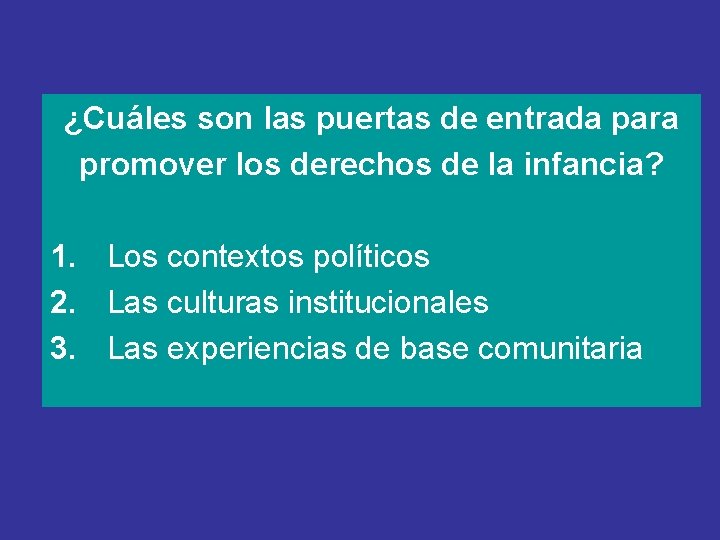 ¿Cuáles son las puertas de entrada para promover los derechos de la infancia?

1. Los contextos políticos
2. Las culturas institucionales
3. Las experiencias de base comunitaria